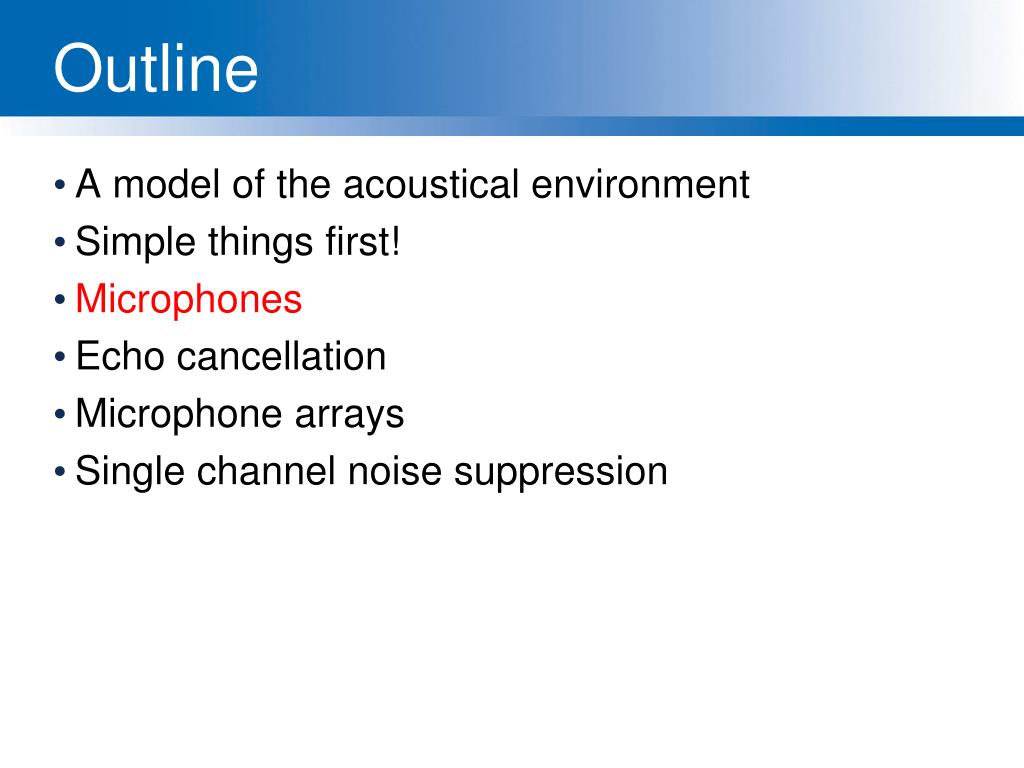 Outline

• A model of the acoustical environment
• Simple things first!
• Microphones
• Echo cancellation
• Microphone arrays
• Single channel noise suppression